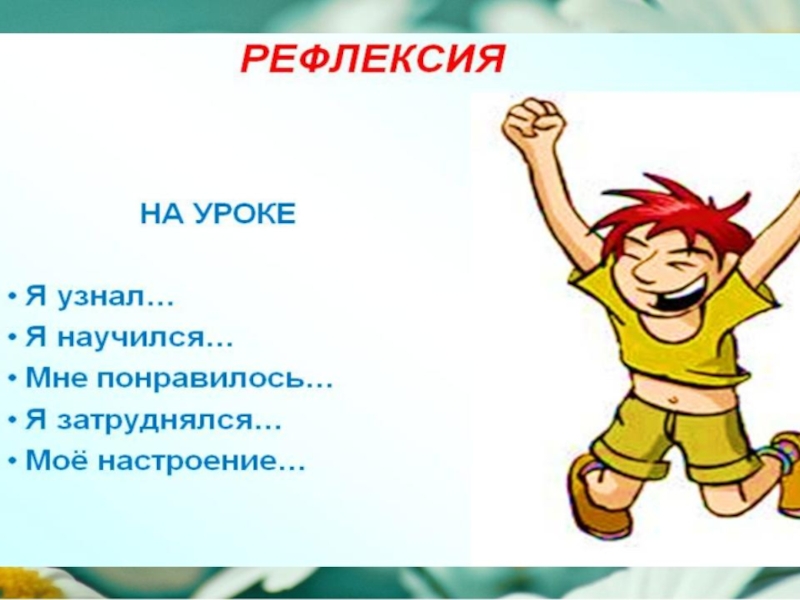 РЕФЛЕКСИЯ

НА УРОКЕ

• Я узнал…
• Я научился…
• Мне понравилось…
• Я затруднялся…
• Моё настроение…